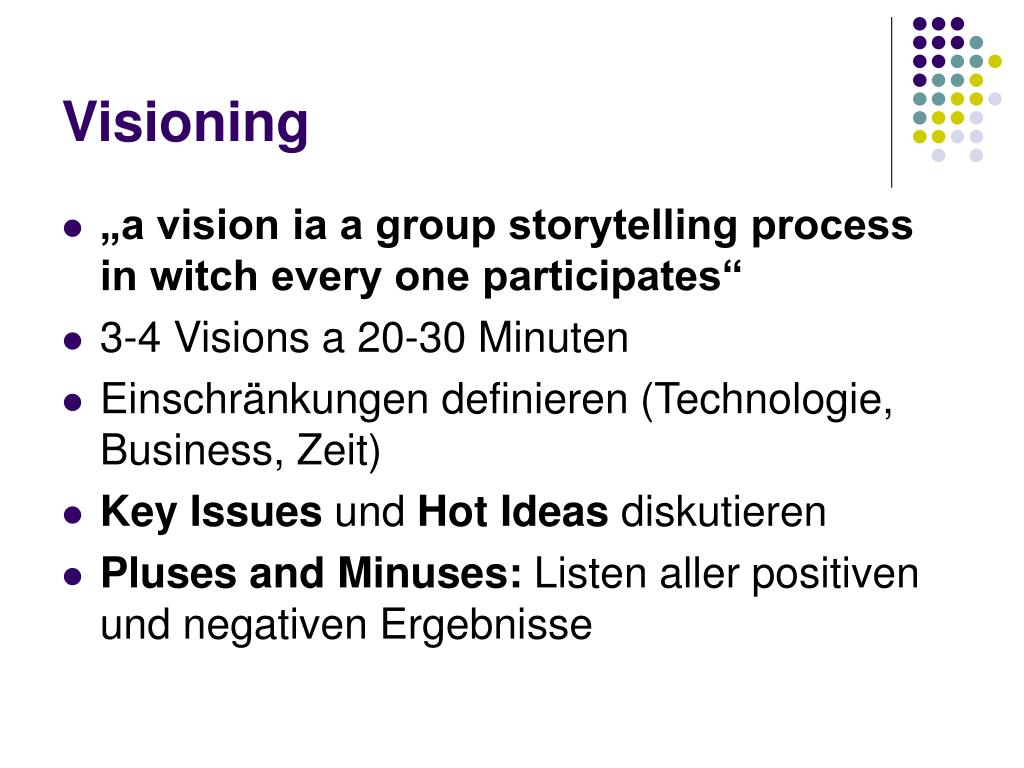 Visioning

- „a vision ia a group storytelling process in witch every one participates“
- 3-4 Visions a 20-30 Minuten
- Einschränkungen definieren (Technologie, Business, Zeit)
- Key Issues und Hot Ideas diskutieren
- Pluses and Minuses: Listen aller positiven und negativen Ergebnisse